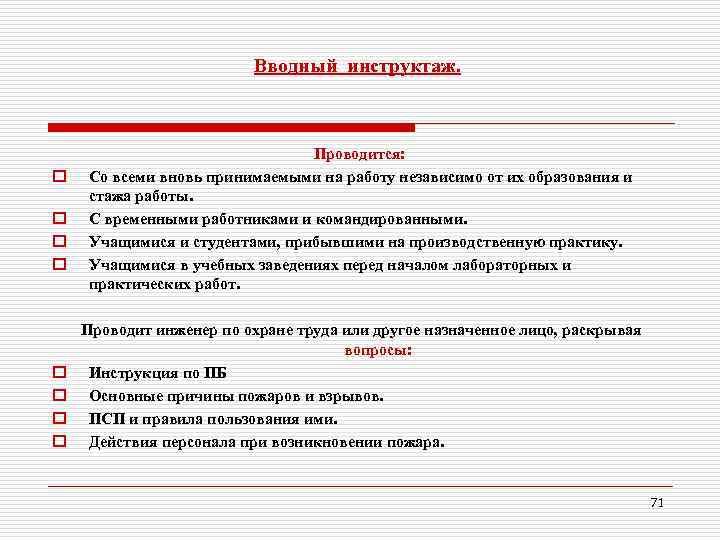 Вводный инструктаж.

Проводится:

Со всеми вновь принимаемыми на работу независимо от их образования и стажа работы.

С временными работниками и командированными.

Учащимися и студентами, прибывшими на производственную практику.

Учащимися в учебных заведениях перед началом лабораторных и практических работ.

Проводит инженер по охране труда или другое назначенное лицо, раскрывая вопросы:

Инструкция по ПБ

Основные причины пожаров и взрывов.

ПСП и правила пользования ими.

Действия персонала при возникновении пожара.

71